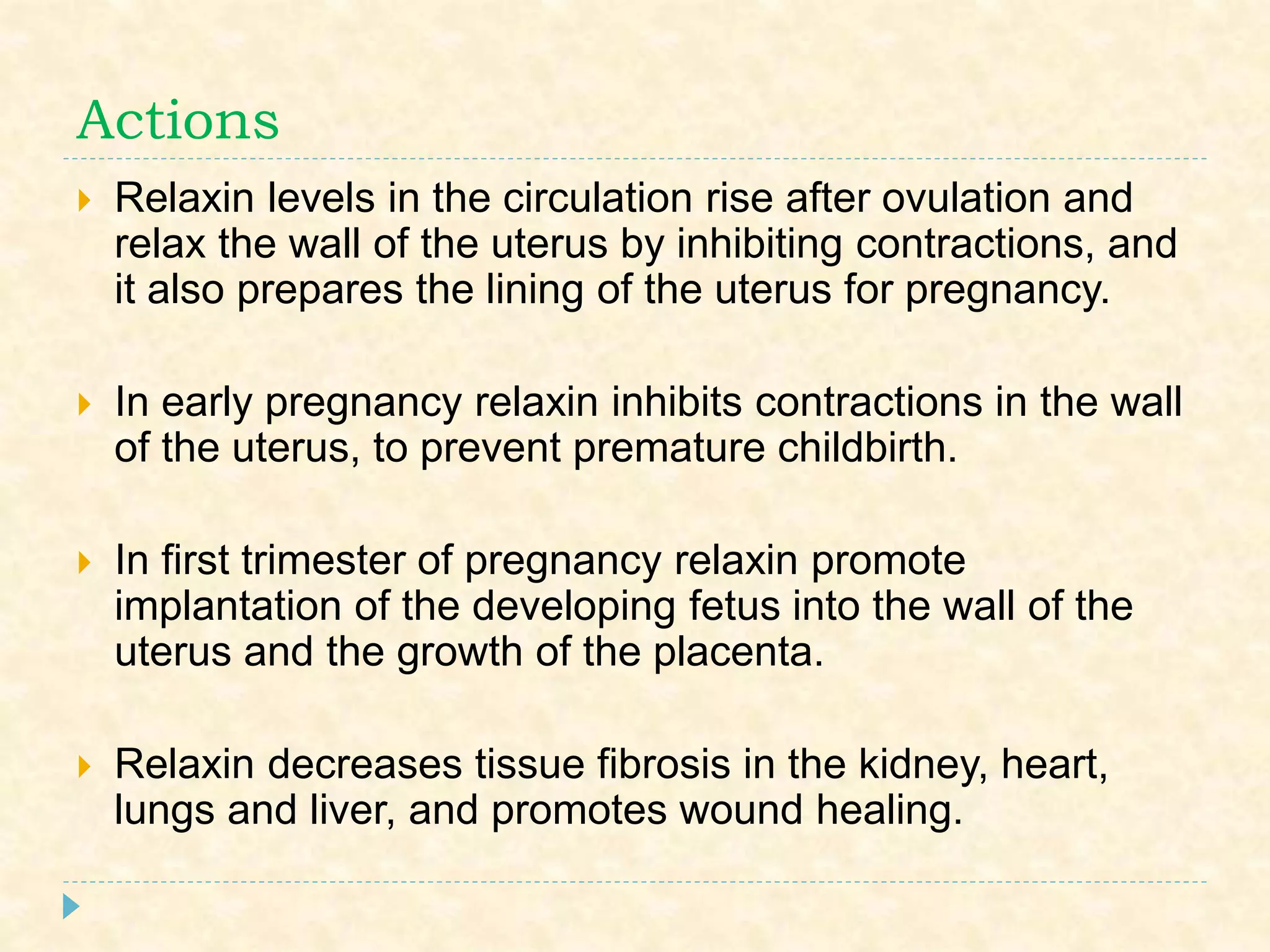 Actions

Relaxin levels in the circulation rise after ovulation and relax the wall of the uterus by inhibiting contractions, and it also prepares the lining of the uterus for pregnancy.

In early pregnancy relaxin inhibits contractions in the wall of the uterus, to prevent premature childbirth.

In first trimester of pregnancy relaxin promote implantation of the developing fetus into the wall of the uterus and the growth of the placenta.

Relaxin decreases tissue fibrosis in the kidney, heart, lungs and liver, and promotes wound healing.